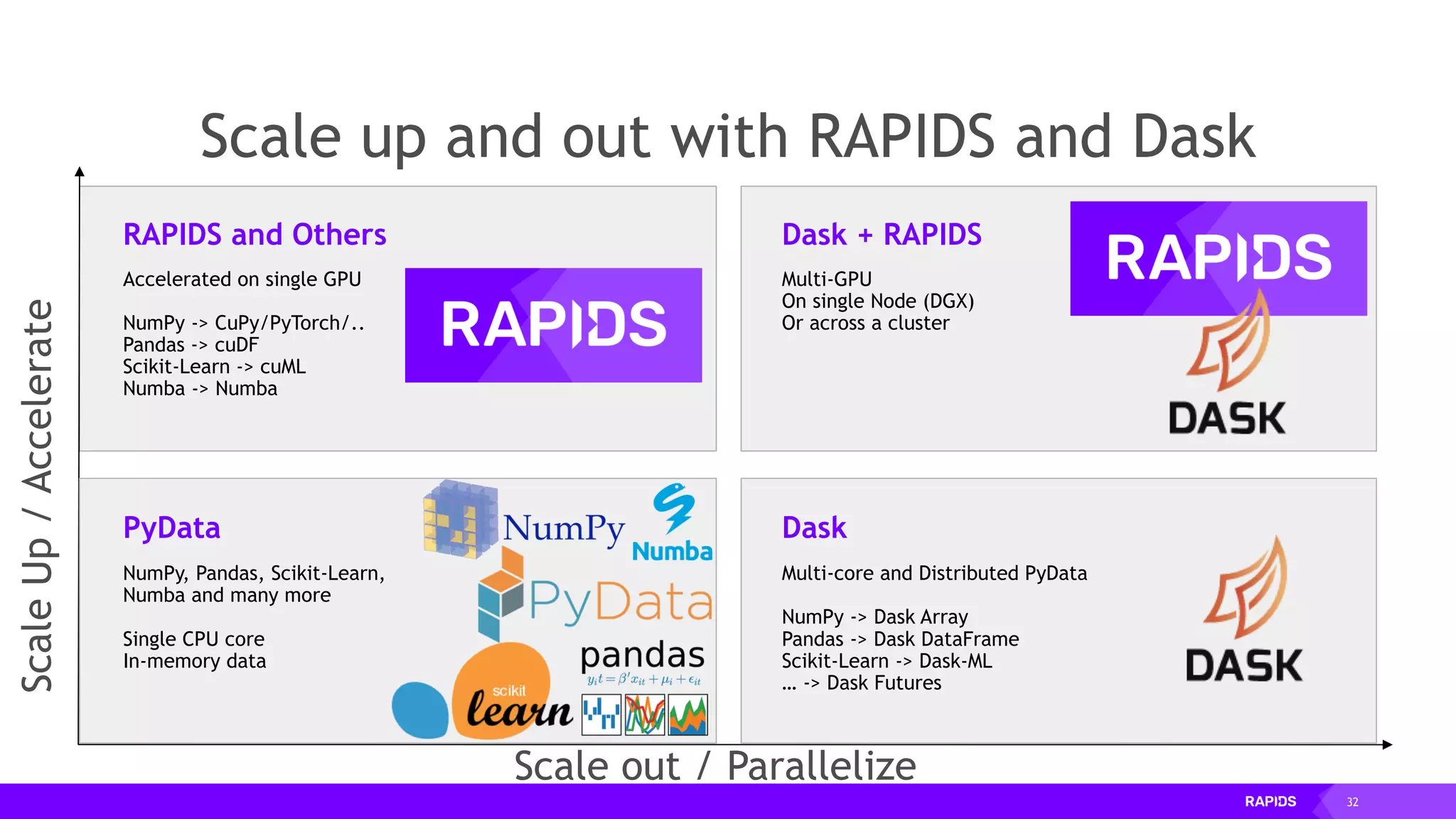 Scale up and out with RAPIDS and Dask

Scale Up / Accelerate

RAPIDS and Others

Accelerated on single GPU

NumPy -> CuPy/PyTorch/..
Pandas -> cuDF
Scikit-Learn -> cuML
Numba -> Numba

RAPIDS

Dask + RAPIDS

Multi-GPU
On single Node (DGX)
Or across a cluster

RAPIDS

DASK

PyData

NumPy, Pandas, Scikit-Learn, Numba and many more

Single CPU core
In-memory data

NumPy

Numba

PyData

pandas

$y_{it} = \beta' x_{it} + \mu_i + \epsilon_{it}$

scikit learn

Dask

Multi-core and Distributed PyData

NumPy -> Dask Array
Pandas -> Dask DataFrame
Scikit-Learn -> Dask-ML
... -> Dask Futures

DASK

Scale out / Parallelize

RAPIDS 32